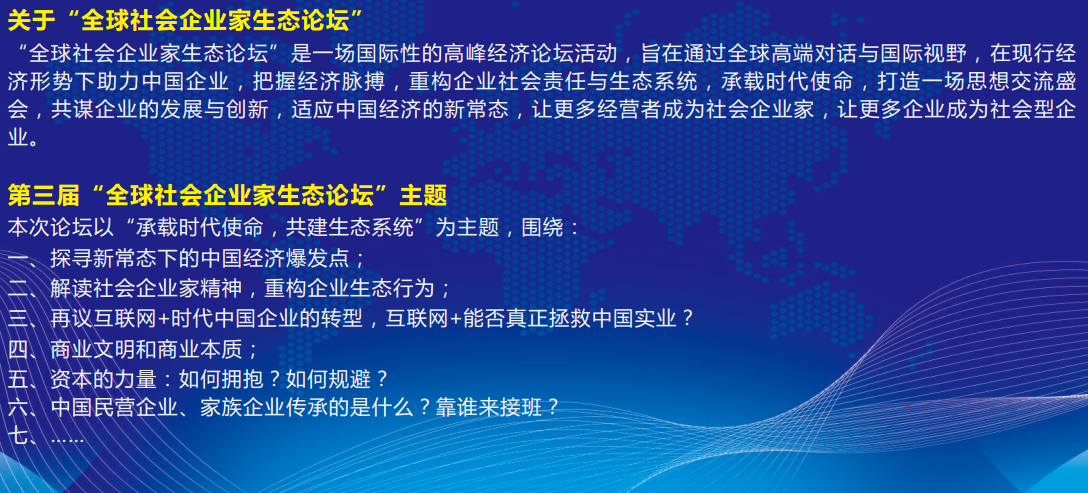 关于“全球社会企业家生态论坛”

“全球社会企业家生态论坛”是一场国际性的高峰经济论坛活动，旨在通过全球高端对话与国际视野，在现行经济形势下助力中国企业，把握经济脉搏，重构企业社会责任与生态系统，承载时代使命，打造一场思想交流盛会，共谋企业的发展与创新，适应中国经济的新常态，让更多经营者成为社会企业家，让更多企业成为社会型企业。

第三届“全球社会企业家生态论坛”主题

本次论坛以“承载时代使命，共建生态系统”为主题，围绕：
一、探寻新常态下的中国经济爆发点；
二、解读社会企业家精神，重构企业生态行为；
三、再议互联网+时代中国企业的转型，互联网+能否真正拯救中国实业？
四、商业文明和商业本质；
五、资本的力量：如何拥抱？如何规避？
六、中国民营企业、家族企业传承的是什么？靠谁来接班？
七、……